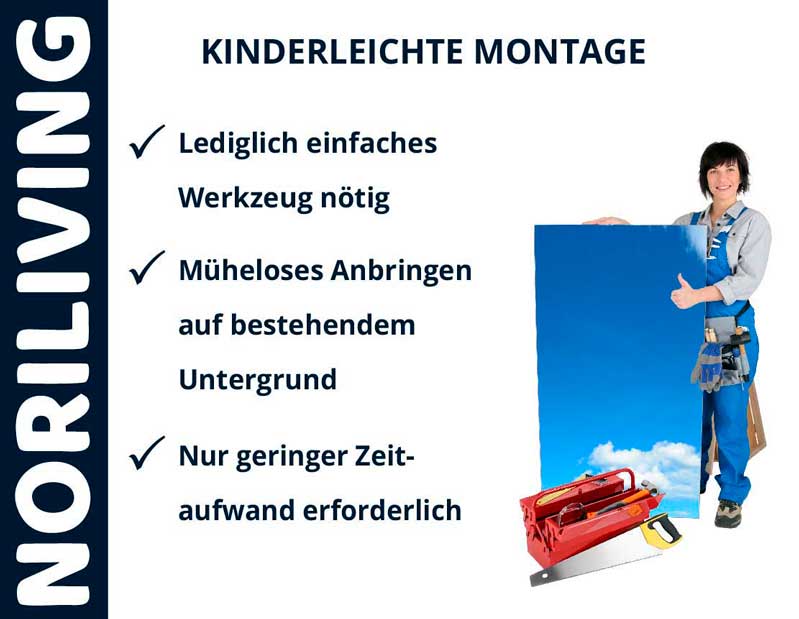 NORILIVING

KINDERLEICHTE MONTAGE

✓ Lediglich einfaches Werkzeug nötig

✓ Müheloses Anbringen auf bestehendem Untergrund

✓ Nur geringer Zeitaufwand erforderlich